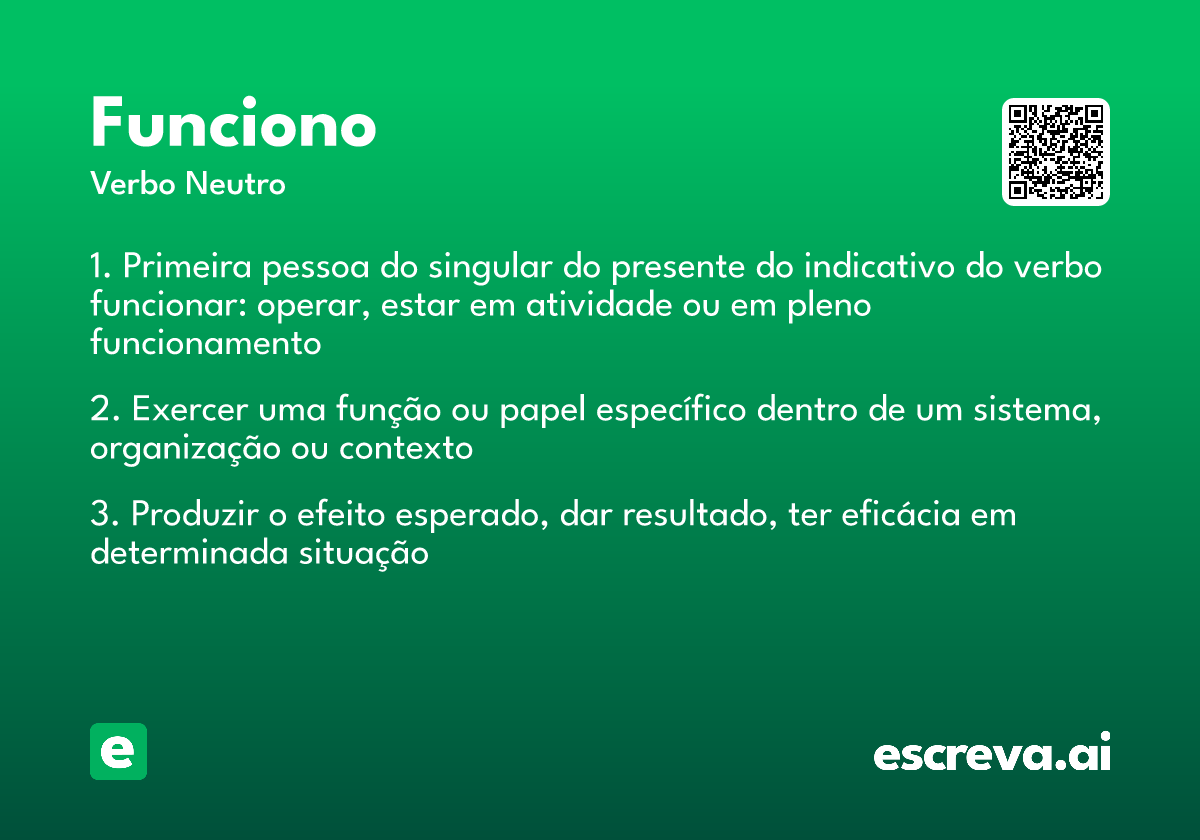 Funciono

Verbo Neutro

1. Primeira pessoa do singular do presente do indicativo do verbo funcionar: operar, estar em atividade ou em pleno funcionamento

2. Exercer uma função ou papel específico dentro de um sistema, organização ou contexto

3. Produzir o efeito esperado, dar resultado, ter eficácia em determinada situação

e

escreva.ai